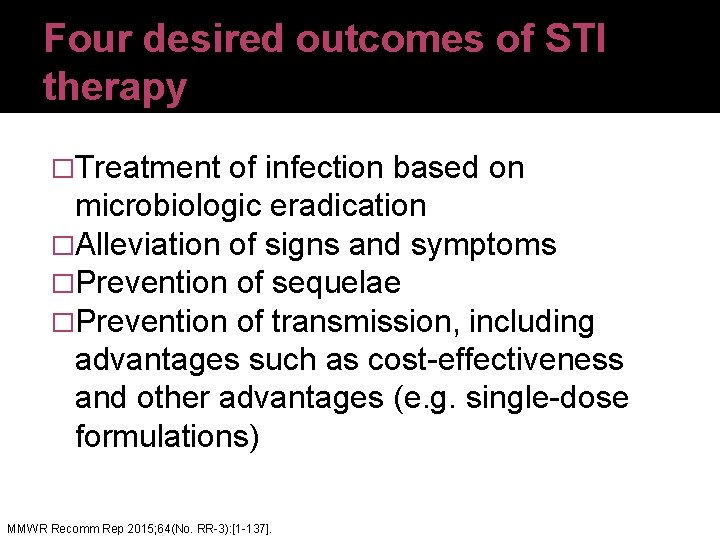 Four desired outcomes of STI therapy

□Treatment of infection based on microbiologic eradication
□Alleviation of signs and symptoms
□Prevention of sequelae
□Prevention of transmission, including advantages such as cost-effectiveness and other advantages (e.g. single-dose formulations)

MMWR Recomm Rep 2015;64(No. RR-3):[1-137].